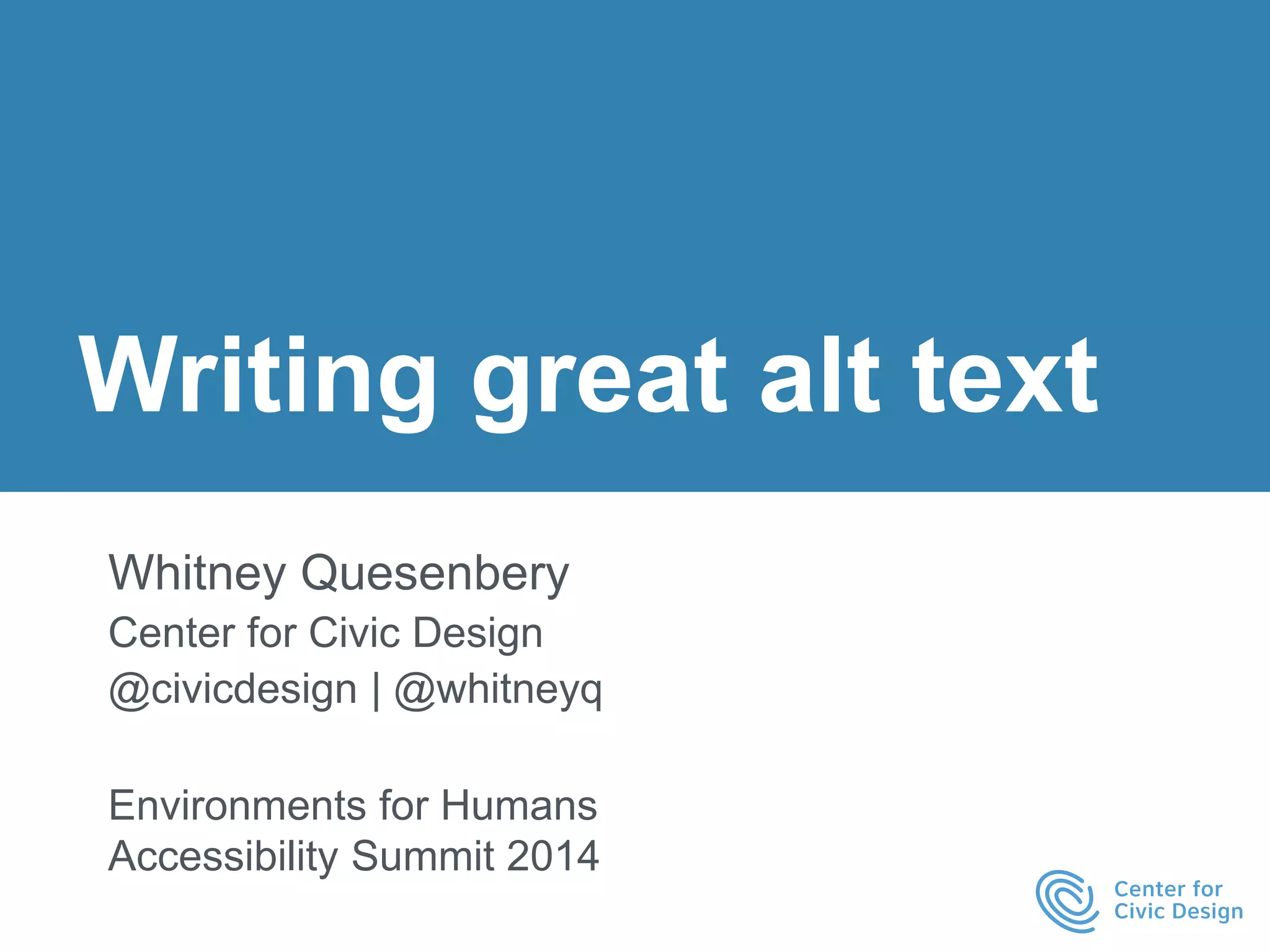 Writing great alt text

Whitney Quesenbery
Center for Civic Design
@civicdesign | @whitneyq

Environments for Humans
Accessibility Summit 2014

Center for
Civic Design